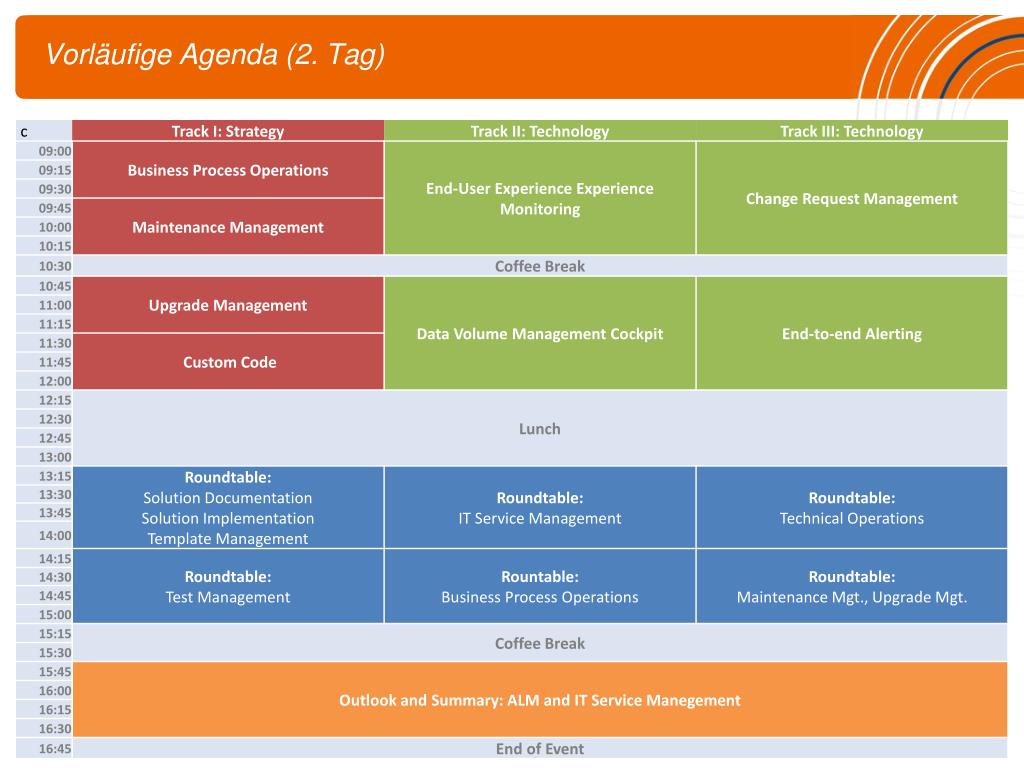 Vorläufige Agenda (2. Tag)

| c | Track I: Strategy | Track II: Technology | Track III: Technology |
|---|---|---|---|
| 09:00 | Business Process Operations | End-User Experience Experience Monitoring | Change Request Management |
| 09:15 | | | |
| 09:30 | | | |
| 09:45 | Maintenance Management | | |
| 10:00 | | | |
| 10:15 | | | |
| 10:30 | Coffee Break | | |
| 10:45 | Upgrade Management | Data Volume Management Cockpit | End-to-end Alerting |
| 11:00 | | | |
| 11:15 | | | |
| 11:30 | Custom Code | | |
| 11:45 | | | |
| 12:00 | | | |
| 12:15 | Lunch | | |
| 12:30 | | | |
| 12:45 | | | |
| 13:00 | | | |
| 13:15 | Roundtable: Solution Documentation Solution Implementation Template Management | Roundtable: IT Service Management | Roundtable: Technical Operations |
| 13:30 | | | |
| 13:45 | | | |
| 14:00 | | | |
| 14:15 | Roundtable: Test Management | Rountable: Business Process Operations | Roundtable: Maintenance Mgt., Upgrade Mgt. |
| 14:30 | | | |
| 14:45 | | | |
| 15:00 | | | |
| 15:15 | Coffee Break | | |
| 15:30 | | | |
| 15:45 | Outlook and Summary: ALM and IT Service Manegement | | |
| 16:00 | | | |
| 16:15 | | | |
| 16:30 | | | |
| 16:45 | End of Event | | |